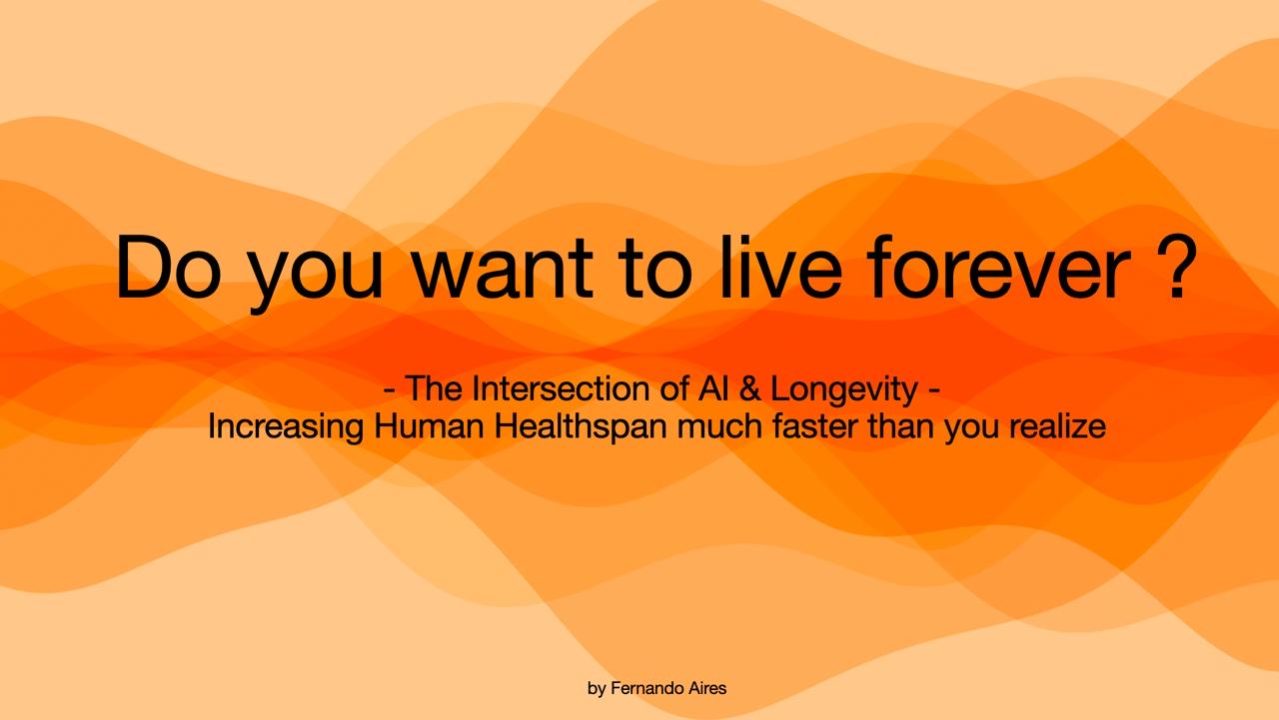 Do you want to live forever ?

- The Intersection of AI & Longevity -
Increasing Human Healthspan much faster than you realize

by Fernando Aires